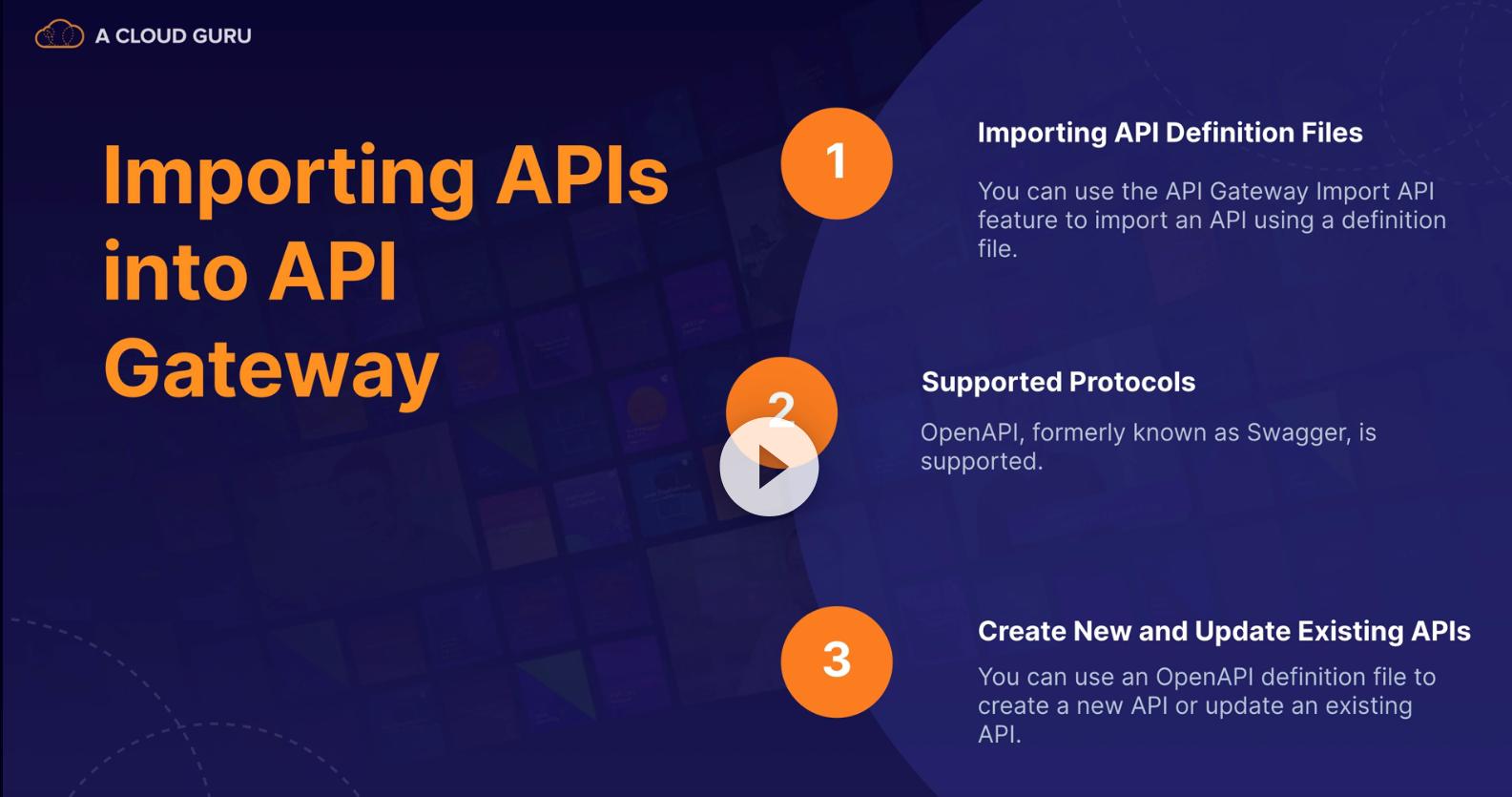 A CLOUD GURU

Importing APIs into API Gateway

1

Importing API Definition Files

You can use the API Gateway Import API feature to import an API using a definition file.

2

Supported Protocols

OpenAPI, formerly known as Swagger, is supported.

3

Create New and Update Existing APIs

You can use an OpenAPI definition file to create a new API or update an existing API.